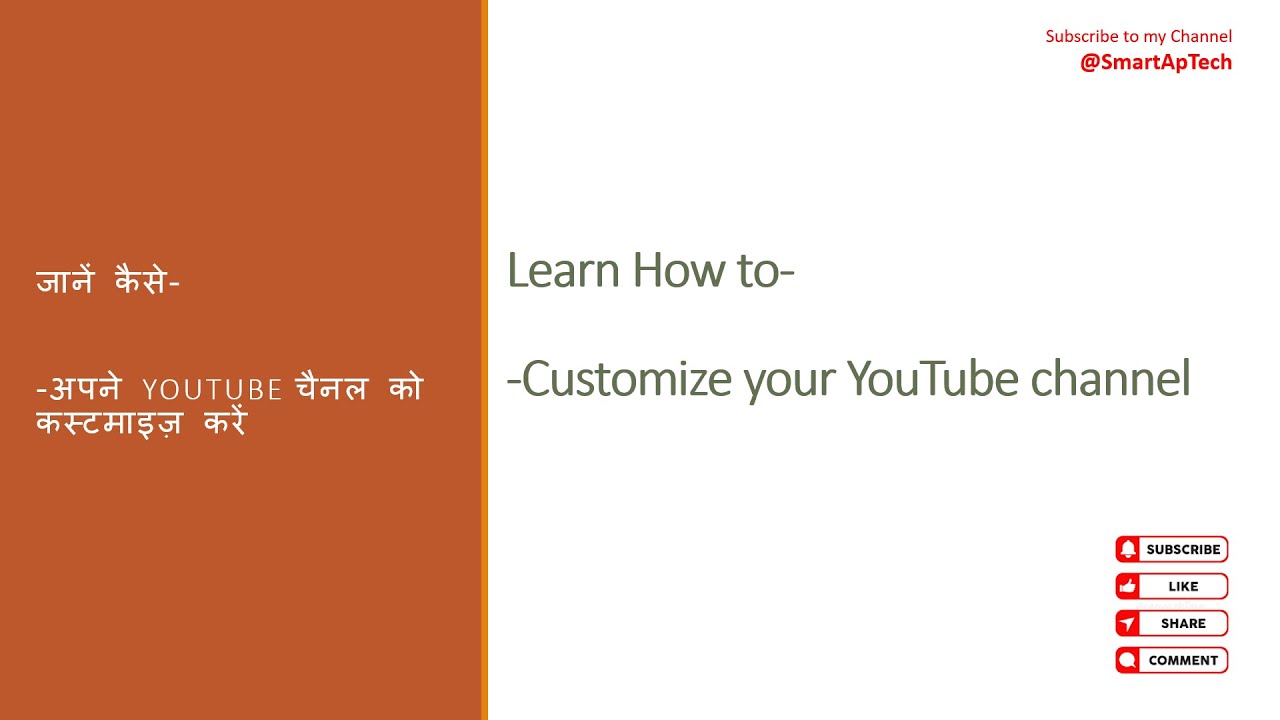 जानें कैसे-

-अपने YOUTUBE चैनल को कस्टमाइज़ करें

Subscribe to my Channel
@SmartApTech

Learn How to-

-Customize your YouTube channel

SUBSCRIBE
LIKE
SHARE
COMMENT